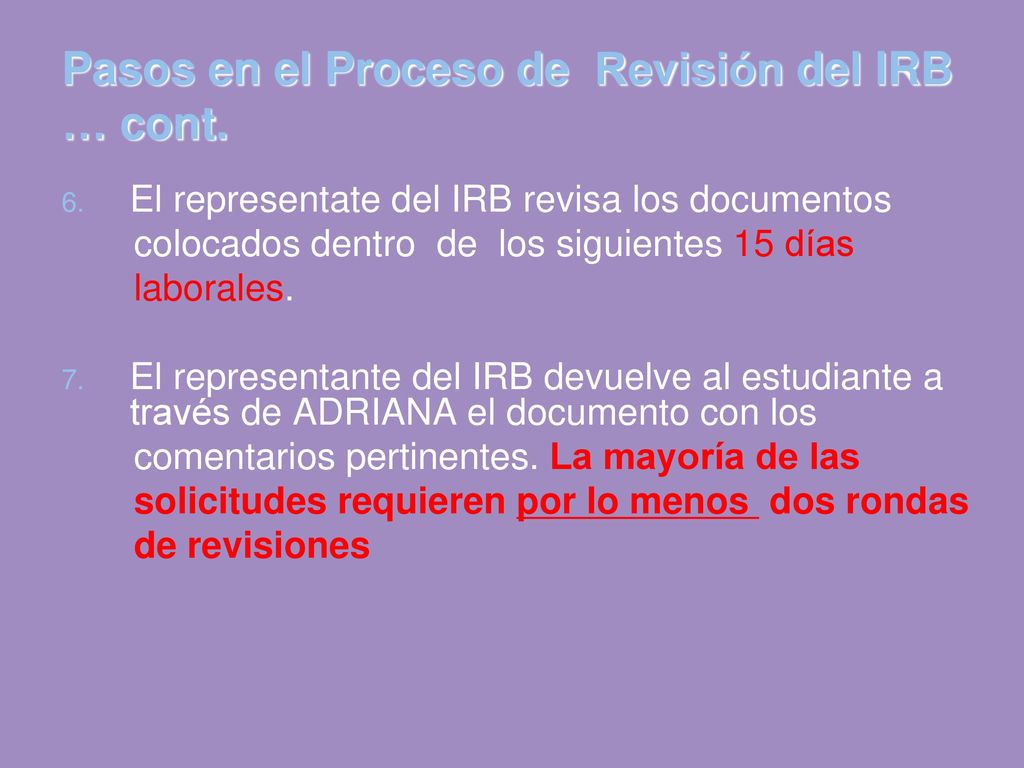 Pasos en el Proceso de Revisión del IRB … cont.

6. El representate del IRB revisa los documentos colocados dentro de los siguientes 15 días laborales.

7. El representante del IRB devuelve al estudiante a través de ADRIANA el documento con los comentarios pertinentes. La mayoría de las solicitudes requieren por lo menos dos rondas de revisiones